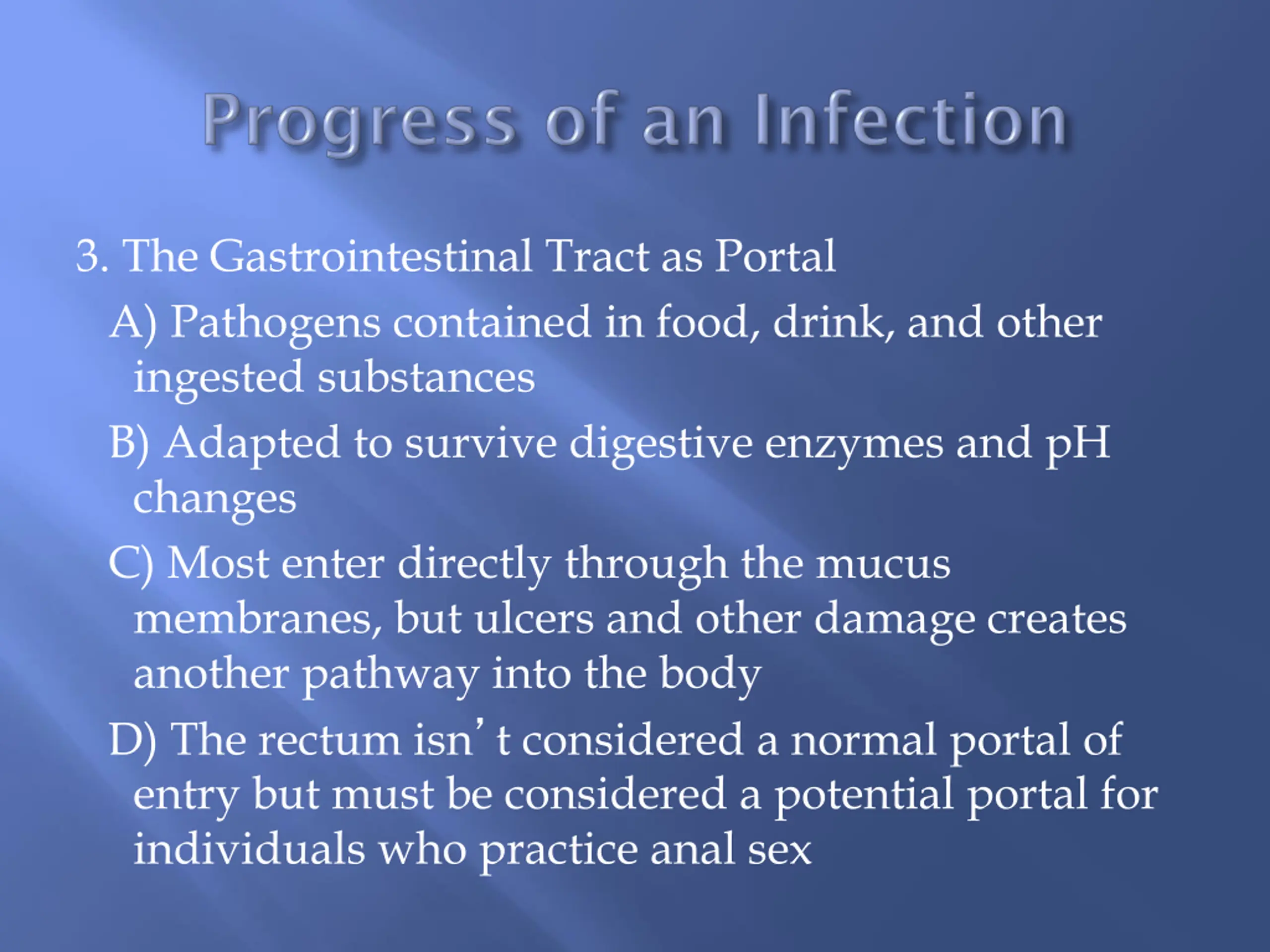 Progress of an Infection

3. The Gastrointestinal Tract as Portal

A) Pathogens contained in food, drink, and other ingested substances

B) Adapted to survive digestive enzymes and pH changes

C) Most enter directly through the mucus membranes, but ulcers and other damage creates another pathway into the body

D) The rectum isn’t considered a normal portal of entry but must be considered a potential portal for individuals who practice anal sex